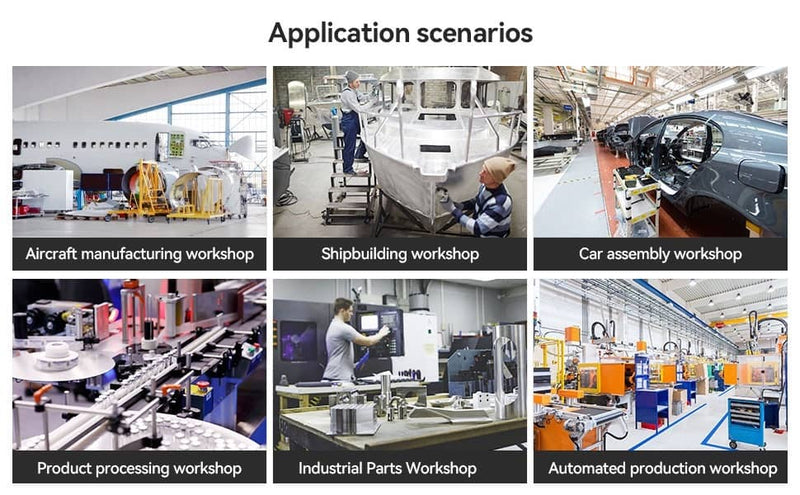 Application scenarios

Aircraft manufacturing workshop

Shipbuilding workshop

Car assembly workshop

Product processing workshop

Industrial Parts Workshop

Automated production workshop